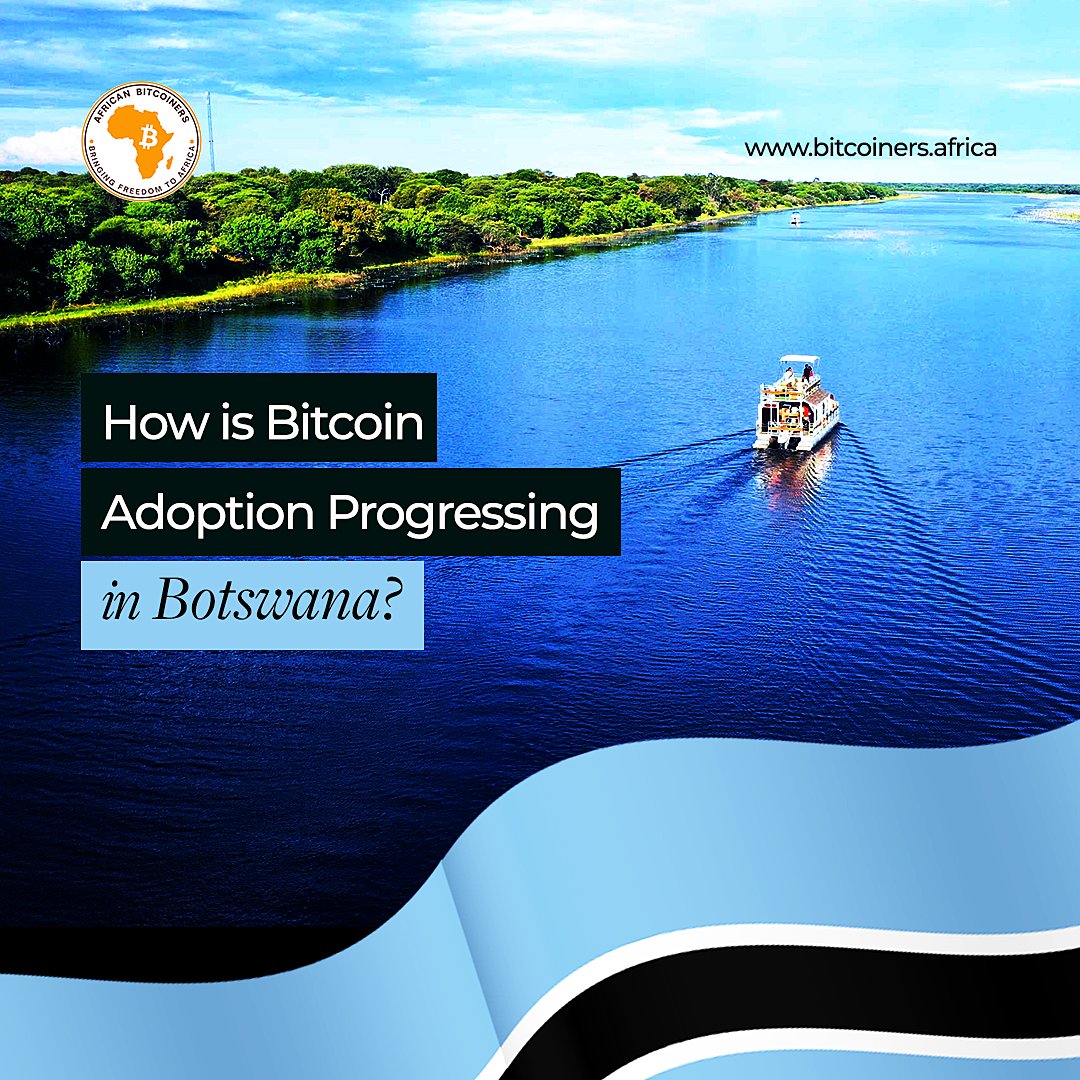 AFRICAN BITCOINERS
BRINGING FREEDOM TO AFRICA

www.bitcoiners.africa

How is Bitcoin Adoption Progressing in Botswana?